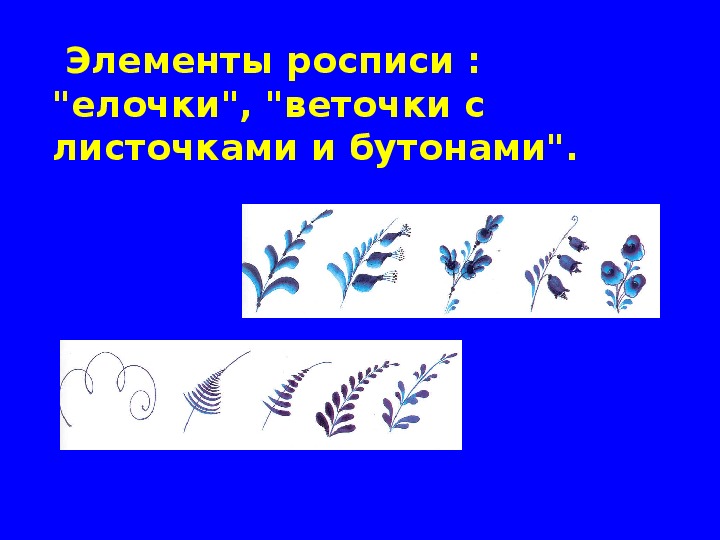 Элементы росписи : "елочки", "веточки с листочками и бутонами".